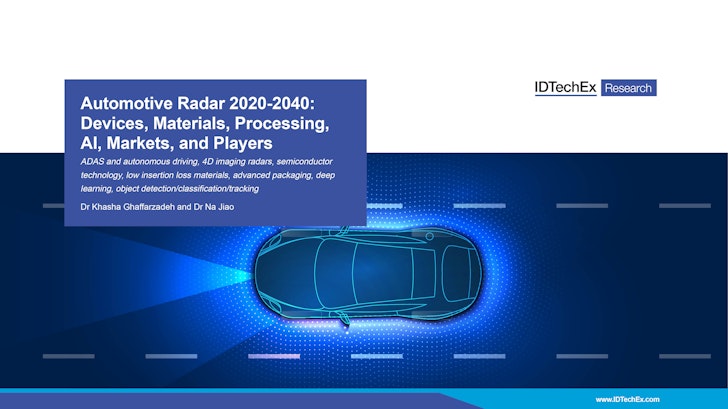 Automotive Radar 2020-2040: Devices, Materials, Processing, AI, Markets, and Players

ADAS and autonomous driving, 4D imaging radars, semiconductor technology, low insertion loss materials, advanced packaging, deep learning, object detection/classification/tracking

Dr Khasha Ghaffarzadeh and Dr Na Jiao

IDTechEx Research

www.IDTechEx.com